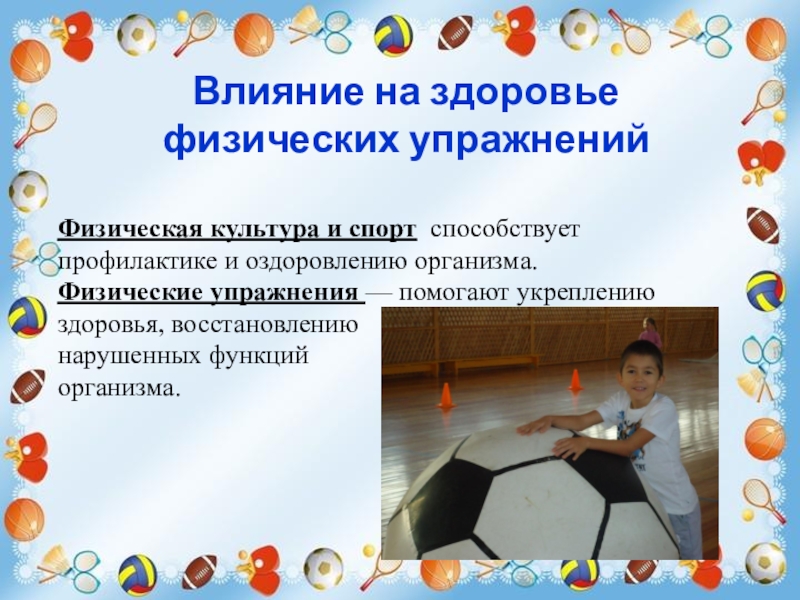 Влияние на здоровье физических упражнений

Физическая культура и спорт способствует профилактике и оздоровлению организма. Физические упражнения — помогают укреплению здоровья, восстановлению нарушенных функций организма.